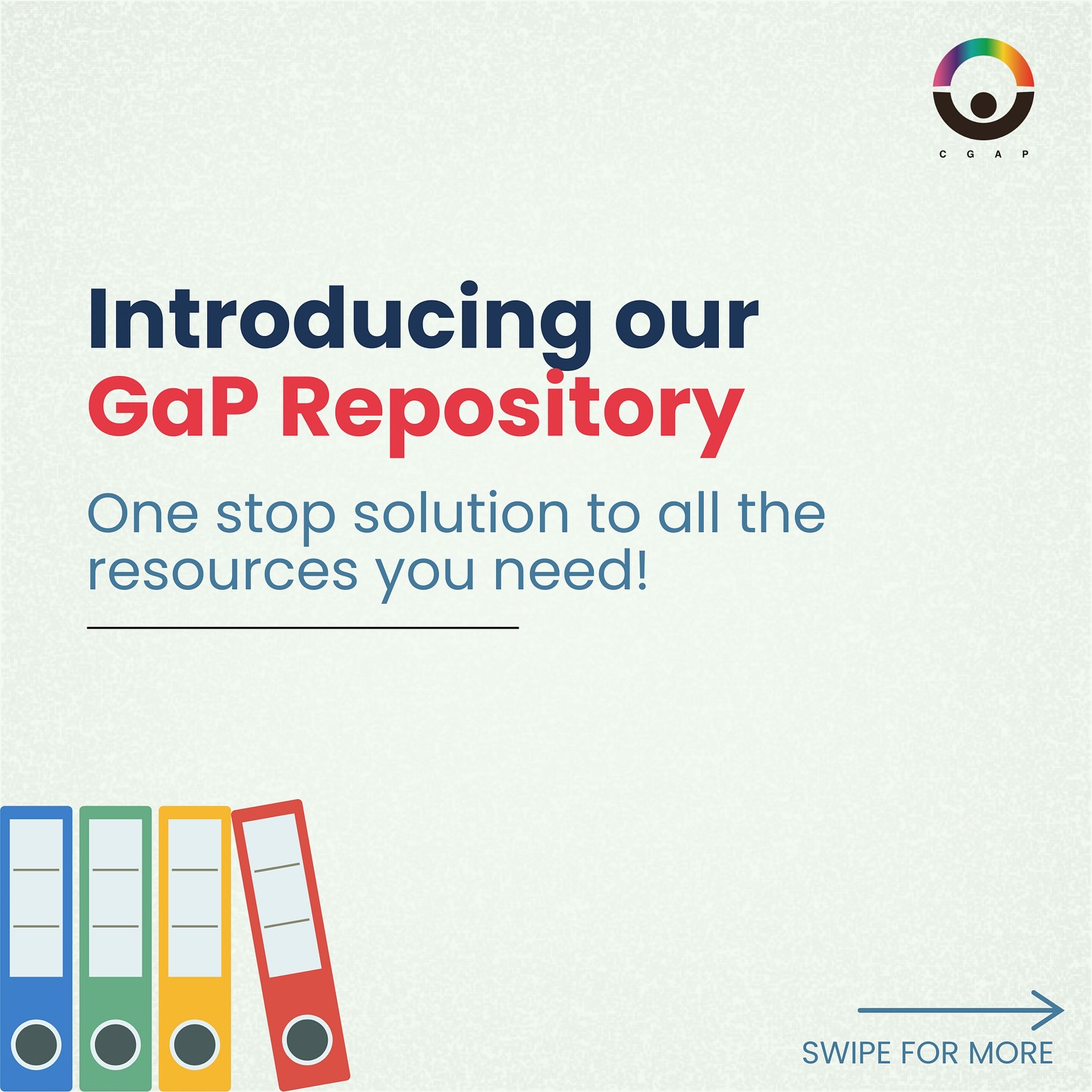 C G A P

Introducing our GaP Repository

One stop solution to all the resources you need!

SWIPE FOR MORE